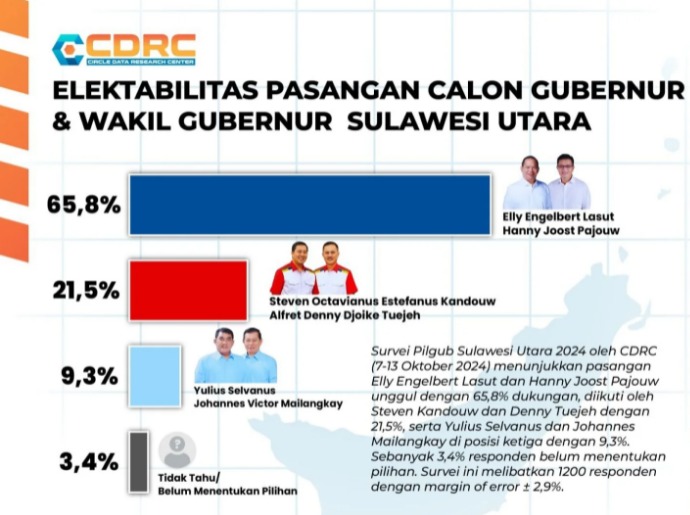 CDRC
CIRCLE DATA RESEARCH CENTER

ELEKTABILITAS PASANGAN CALON GUBERNUR & WAKIL GUBERNUR SULAWESI UTARA

65,8%

Elly Engelbert Lasut
Hanny Joost Pajouw

21,5%

Steven Octavianus Estefanus Kandouw
Alfret Denny Djoike Tuejeh

9,3%

Yulius Selvanus
Johannes Victor Mailangkay

3,4%

Tidak Tahu/
Belum Menentukan Pilihan

Survei Pilgub Sulawesi Utara 2024 oleh CDRC (7-13 Oktober 2024) menunjukkan pasangan Elly Engelbert Lasut dan Hanny Joost Pajouw unggul dengan 65,8% dukungan, diikuti oleh Steven Kandouw dan Denny Tuejeh dengan 21,5%, serta Yulius Selvanus dan Johannes Mailangkay di posisi ketiga dengan 9,3%. Sebanyak 3,4% responden belum menentukan pilihan. Survei ini melibatkan 1200 responden dengan margin of error ± 2,9%.